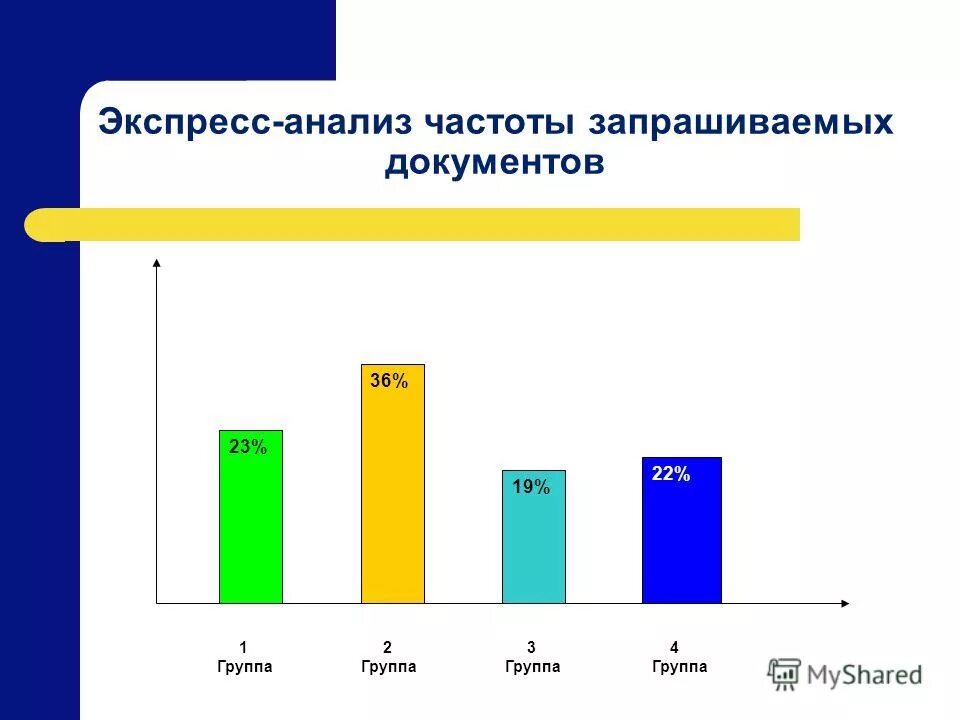 Экспресс-анализ частоты запрашиваемых документов

23%

36%

19%

22%

1 Группа

2 Группа

3 Группа

4 Группа

MyShared